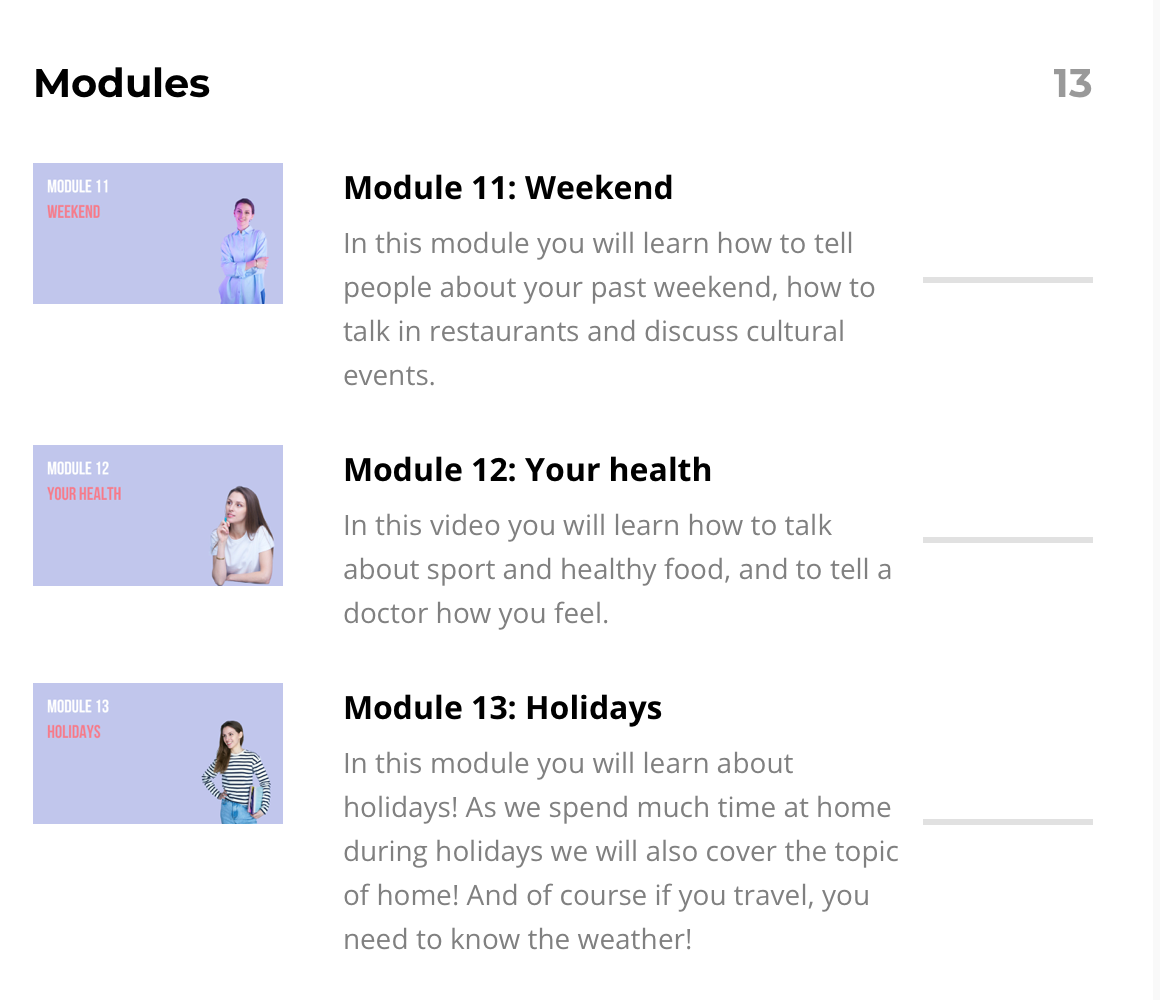 Modules

13

MODULE 11
WEEKEND

Module 11: Weekend

In this module you will learn how to tell people about your past weekend, how to talk in restaurants and discuss cultural events.

MODULE 12
YOUR HEALTH

Module 12: Your health

In this video you will learn how to talk about sport and healthy food, and to tell a doctor how you feel.

MODULE 13
HOLIDAYS

Module 13: Holidays

In this module you will learn about holidays! As we spend much time at home during holidays we will also cover the topic of home! And of course if you travel, you need to know the weather!